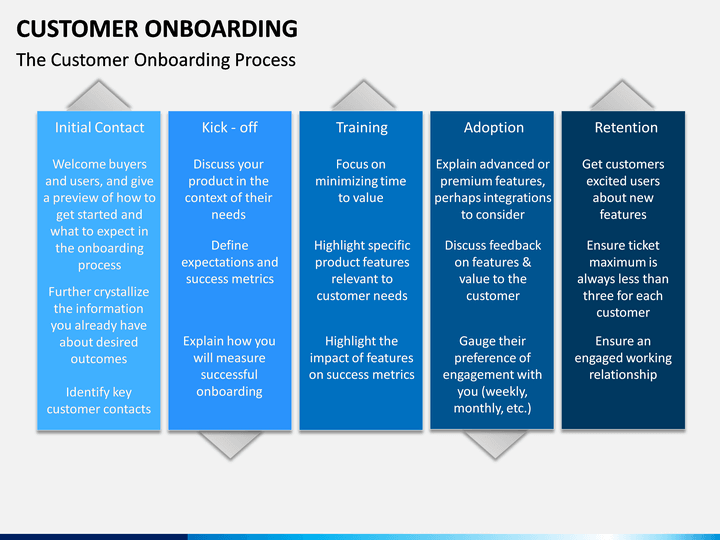 CUSTOMER ONBOARDING

The Customer Onboarding Process

Initial Contact

Welcome buyers and users, and give a preview of how to get started and what to expect in the onboarding process

Further crystallize the information you already have about desired outcomes

Identify key customer contacts

Kick - off

Discuss your product in the context of their needs

Define expectations and success metrics

Explain how you will measure successful onboarding

Training

Focus on minimizing time to value

Highlight specific product features relevant to customer needs

Highlight the impact of features on success metrics

Adoption

Explain advanced or premium features, perhaps integrations to consider

Discuss feedback on features & value to the customer

Gauge their preference of engagement with you (weekly, monthly, etc.)

Retention

Get customers excited users about new features

Ensure ticket maximum is always less than three for each customer

Ensure an engaged working relationship